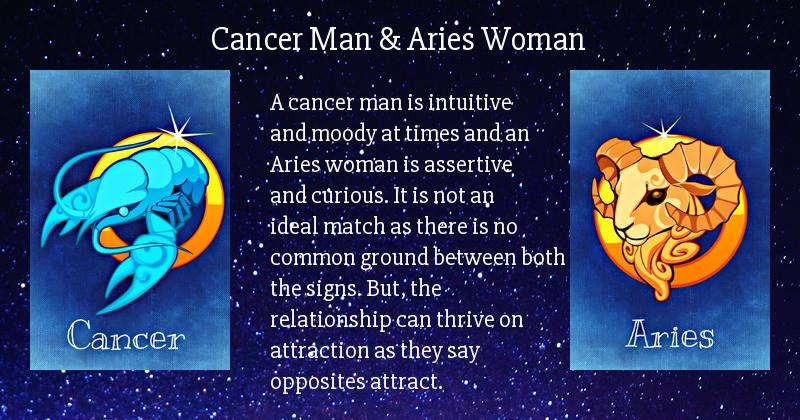 Cancer Man & Aries Woman

Cancer

A cancer man is intuitive and moody at times and an Aries woman is assertive and curious. It is not an ideal match as there is no common ground between both the signs. But, the relationship can thrive on attraction as they say opposites attract.

Aries